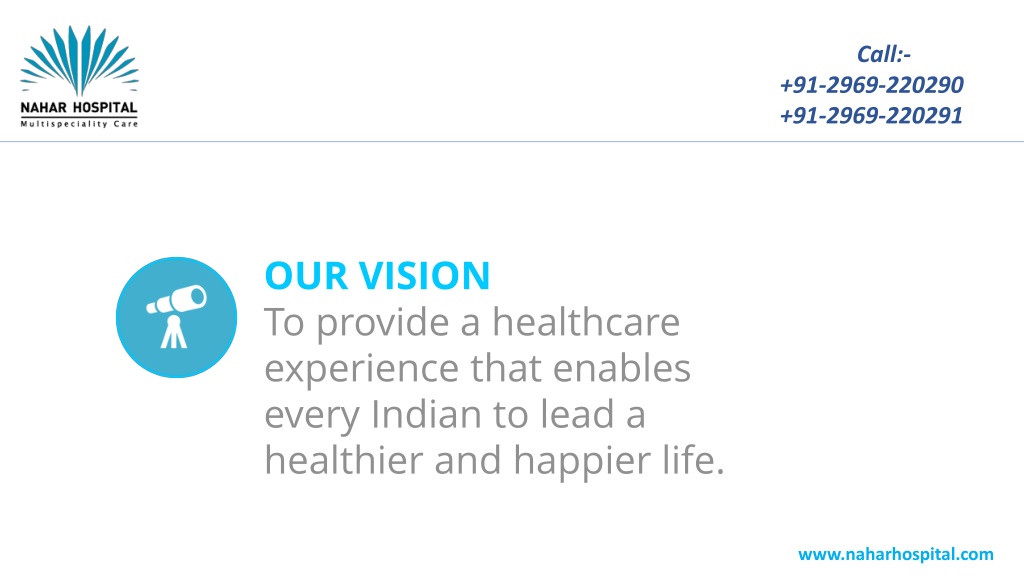 NAHAR HOSPITAL
Multispeciality Care

Call:-
+91-2969-220290
+91-2969-220291

OUR VISION
To provide a healthcare experience that enables every Indian to lead a healthier and happier life.

www.naharhospital.com